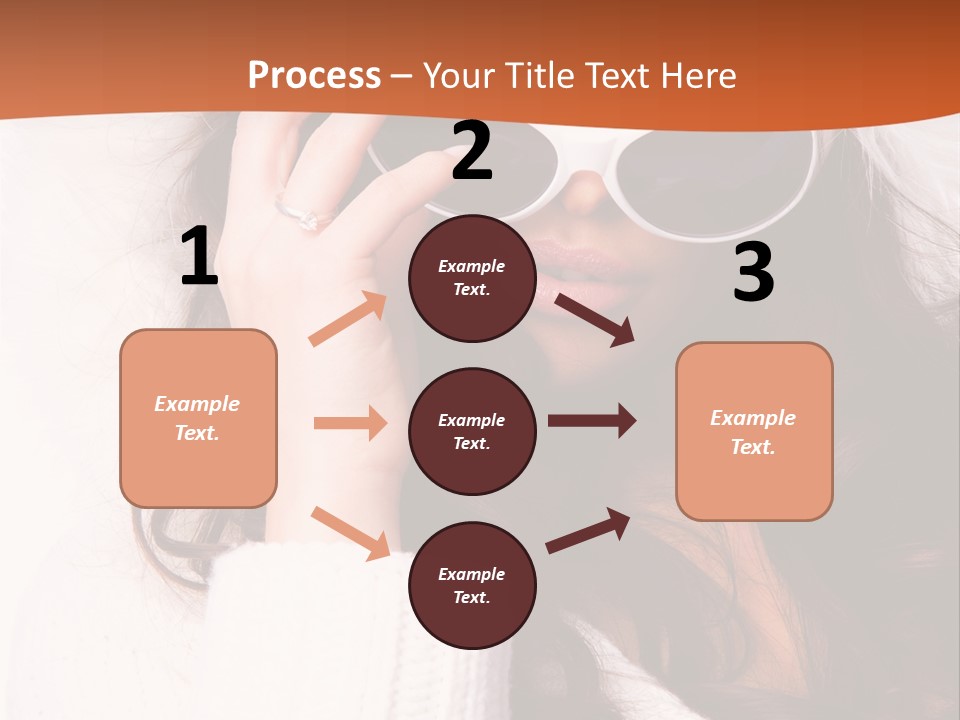 Process – Your Title Text Here

1

Example Text.

2

Example Text.

Example Text.

Example Text.

3

Example Text.